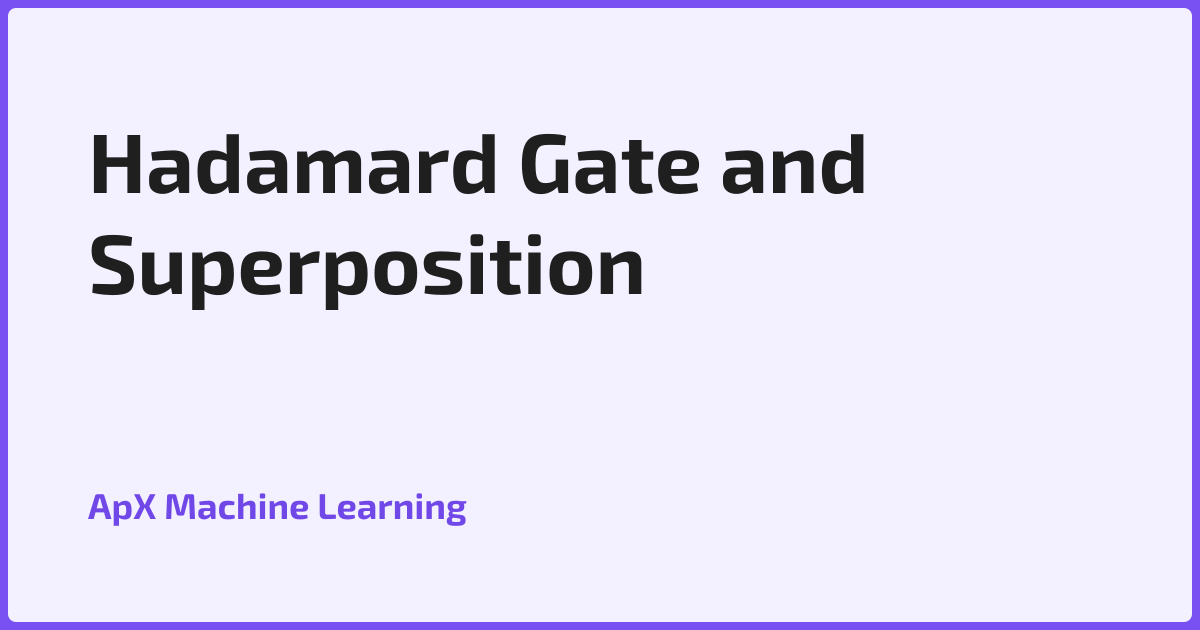 Hadamard Gate and Superposition

ApX Machine Learning